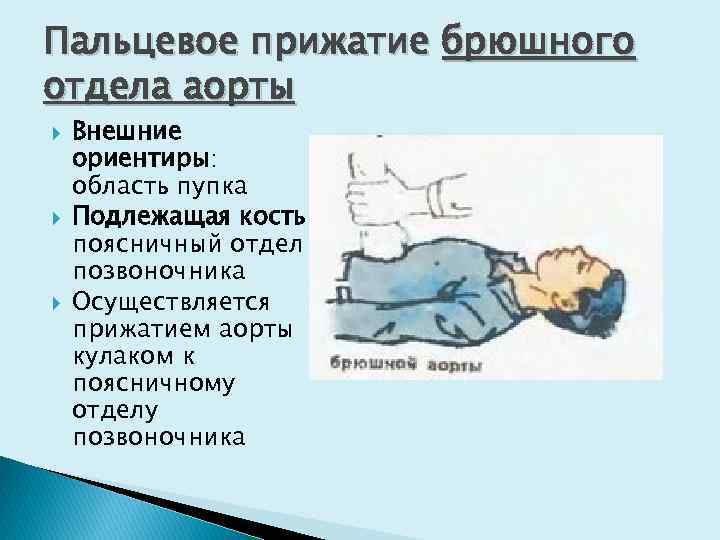 Пальцевое прижатие брюшного отдела аорты

Внешние ориентиры: область пупка

Подлежащая кость поясничный отдел позвоночника

Осуществляется прижатием аорты кулаком к поясничному отделу позвоночника

брюшной аорты